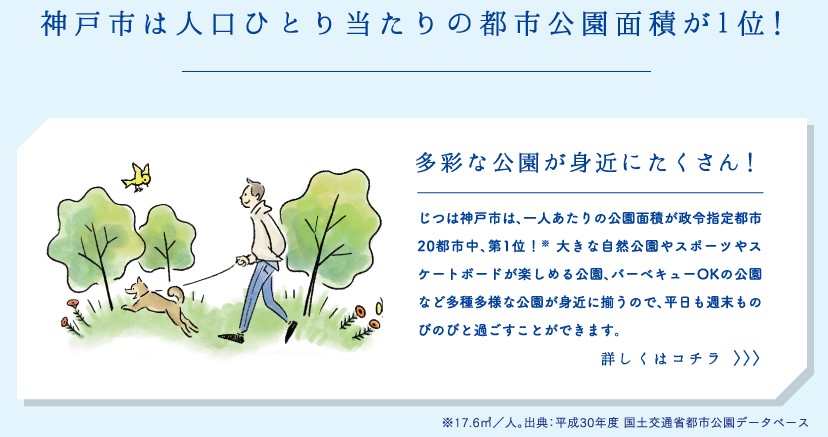 神戸市は人口ひとり当たりの都市公園面積が1位！

多彩な公園が身近にたくさん！

じつは神戸市は、一人あたりの公園面積が政令指定都市20都市中、第1位！※ 大きな自然公園やスポーツやスケートボードが楽しめる公園、バーベキューOKの公園など多種多様な公園が身近に揃うので、平日も週末ものびのびと過ごすことができます。

詳しくはコチラ 〉〉〉

※17.6㎡／人。出典：平成30年度 国土交通省都市公園データベース